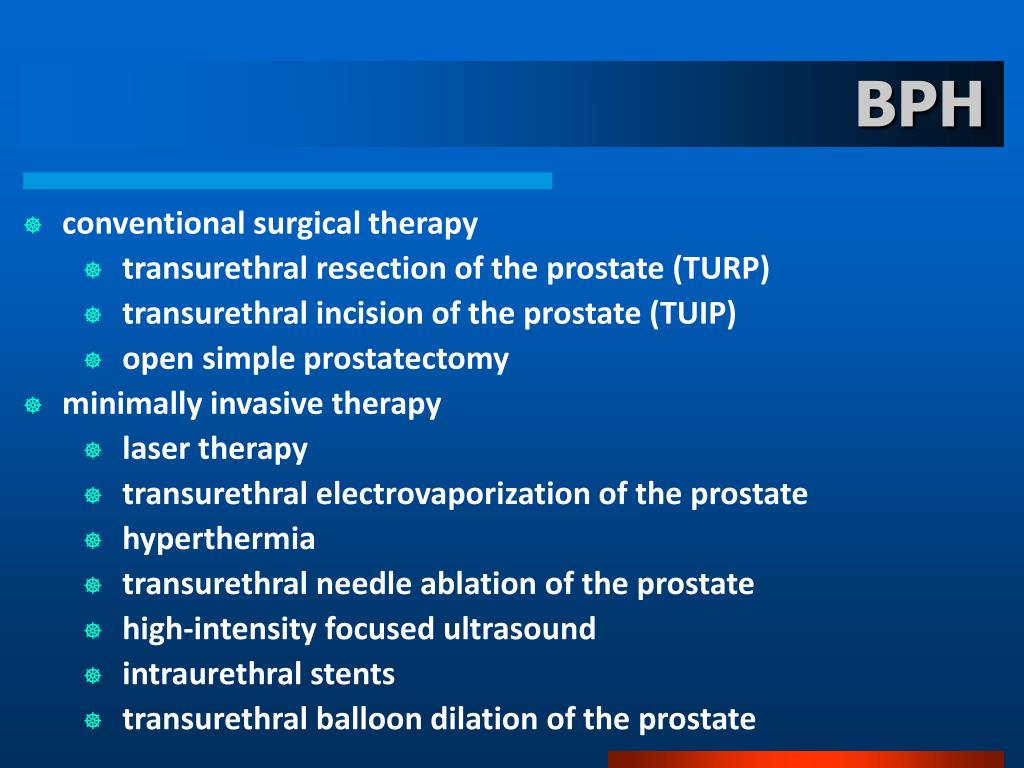 BPH

conventional surgical therapy
transurethral resection of the prostate (TURP)
transurethral incision of the prostate (TUIP)
open simple prostatectomy
minimally invasive therapy
laser therapy
transurethral electrovaporization of the prostate
hyperthermia
transurethral needle ablation of the prostate
high-intensity focused ultrasound
intraurethral stents
transurethral balloon dilation of the prostate